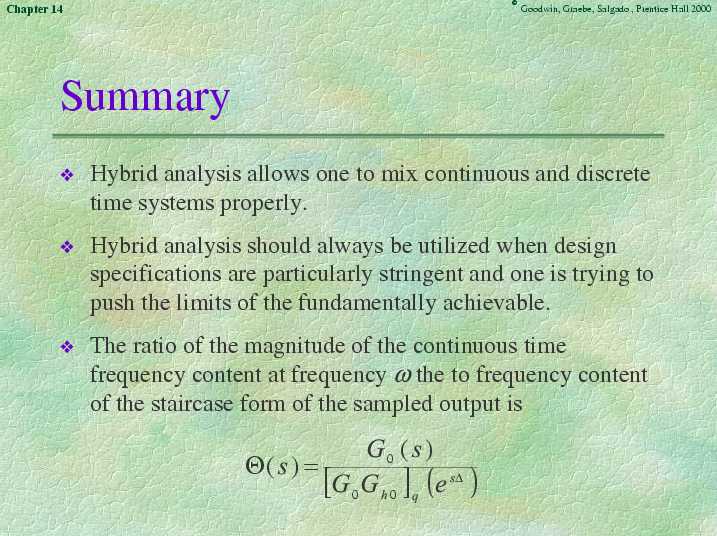 Chapter 14

© Goodwin, Graebe, Salgado , Prentice Hall 2000

Summary

❖ Hybrid analysis allows one to mix continuous and discrete time systems properly.

❖ Hybrid analysis should always be utilized when design specifications are particularly stringent and one is trying to push the limits of the fundamentally achievable.

❖ The ratio of the magnitude of the continuous time frequency content at frequency $\omega$ the to frequency content of the staircase form of the sampled output is

$\Theta(s) = \frac{G_0(s)}{[G_0 G_{h0}]_q (e^{s\Delta})}$